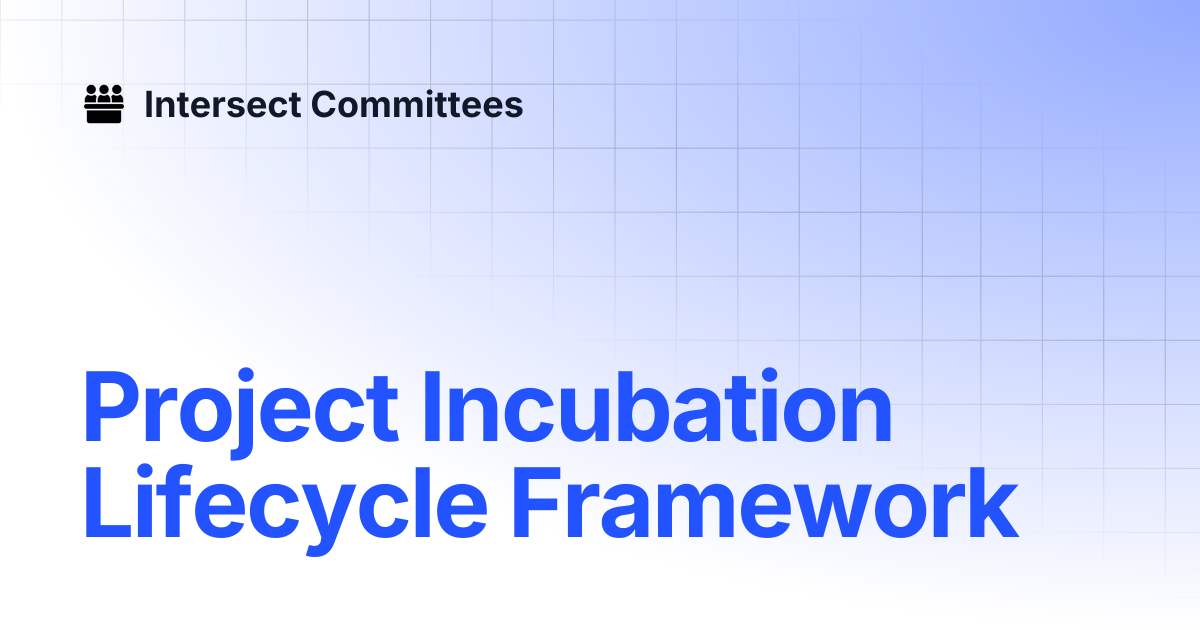 Intersect Committees

Project Incubation Lifecycle Framework